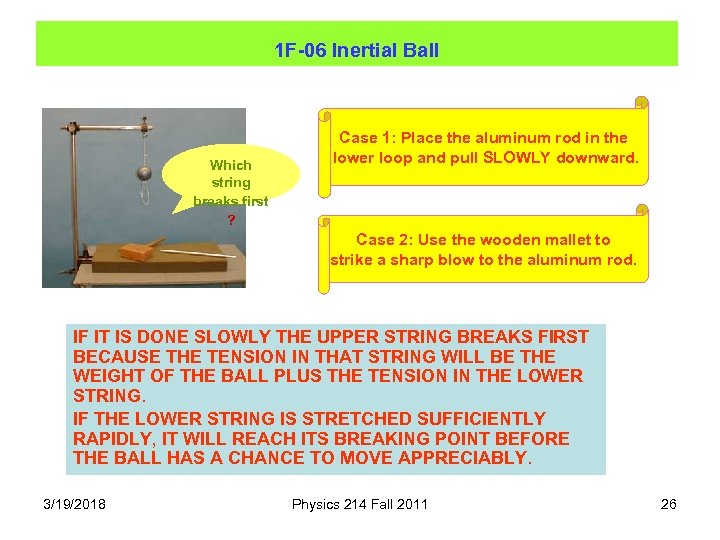 1F-06 Inertial Ball

Which string breaks first ?

Case 1: Place the aluminum rod in the lower loop and pull SLOWLY downward.

Case 2: Use the wooden mallet to strike a sharp blow to the aluminum rod.

IF IT IS DONE SLOWLY THE UPPER STRING BREAKS FIRST BECAUSE THE TENSION IN THAT STRING WILL BE THE WEIGHT OF THE BALL PLUS THE TENSION IN THE LOWER STRING.

IF THE LOWER STRING IS STRETCHED SUFFICIENTLY RAPIDLY, IT WILL REACH ITS BREAKING POINT BEFORE THE BALL HAS A CHANCE TO MOVE APPRECIABLY.

3/19/2018 Physics 214 Fall 2011 26